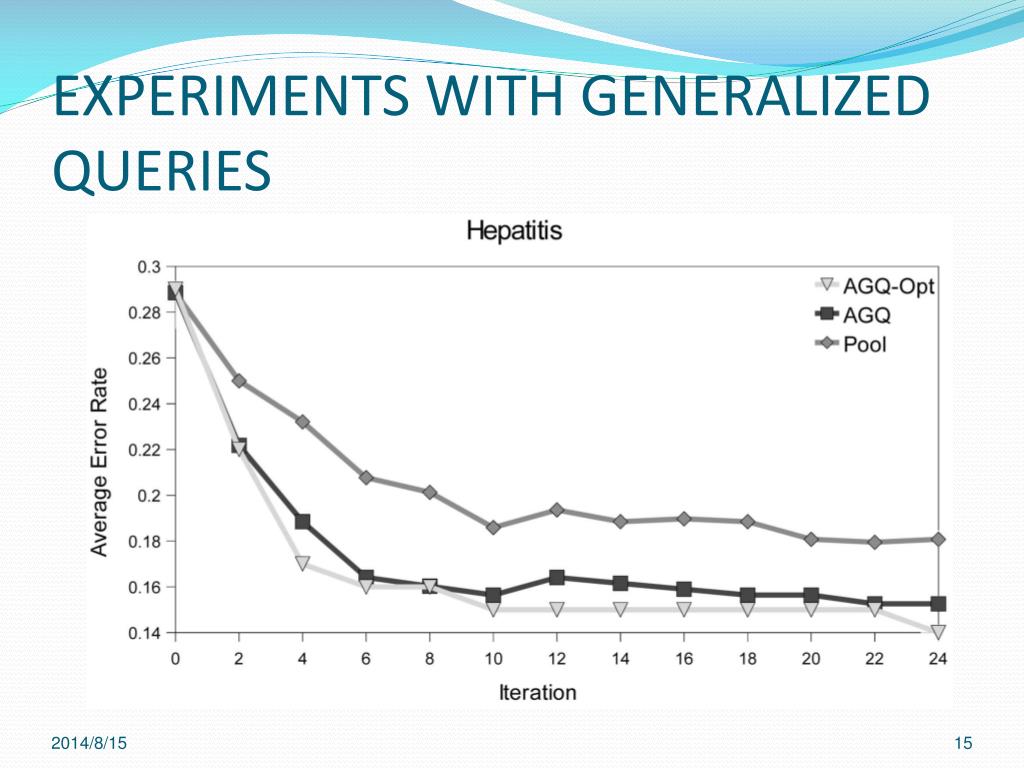 EXPERIMENTS WITH GENERALIZED QUERIES

Hepatitis

AGQ-Opt
AGQ
Pool

Average Error Rate

0.3
0.28
0.26
0.24
0.22
0.2
0.18
0.16
0.14

0 2 4 6 8 10 12 14 16 18 20 22 24

Iteration

2014/8/15

15